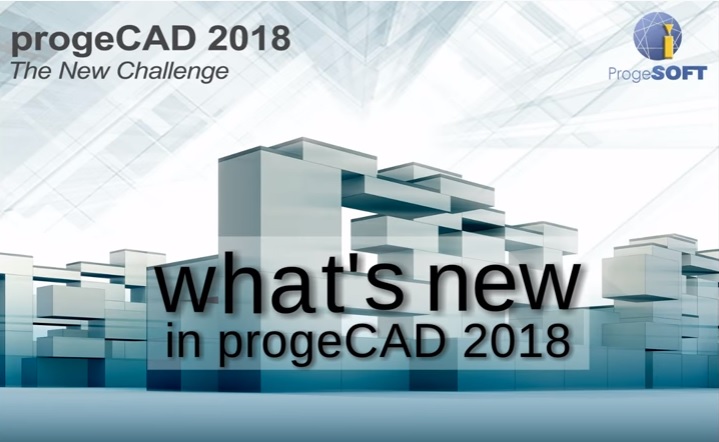 progeCAD 2018
The New Challenge

ProgeSOFT

what's new
in progeCAD 2018